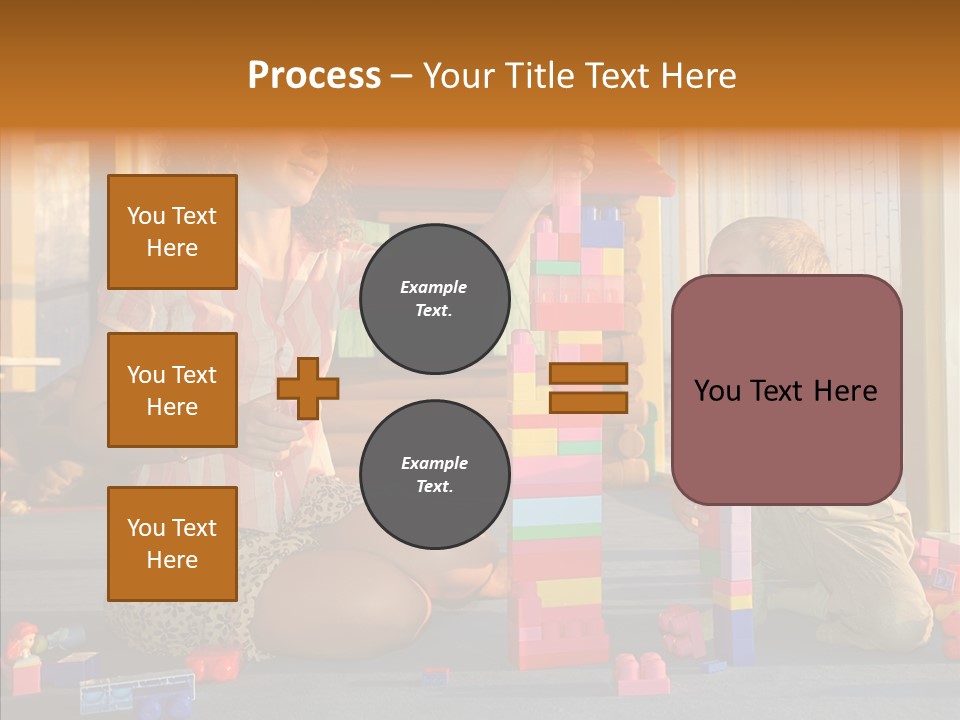 Process – Your Title Text Here

You Text Here

You Text Here

You Text Here

Example Text.

Example Text.

You Text Here